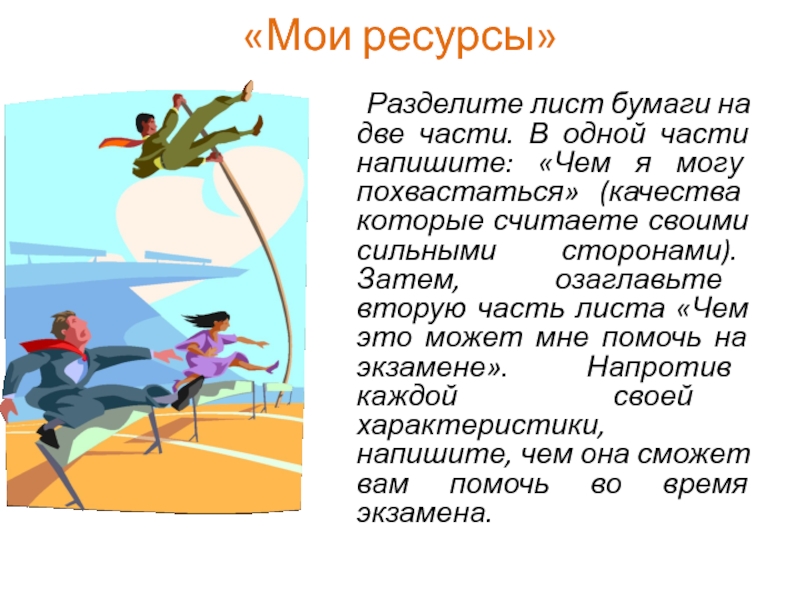 «Мои ресурсы»

Разделите лист бумаги на две части. В одной части напишите: «Чем я могу похвастаться» (качества которые считаете своими сильными сторонами). Затем, озаглавьте вторую часть листа «Чем это может мне помочь на экзамене». Напротив каждой своей характеристики, напишите, чем она сможет вам помочь во время экзамена.